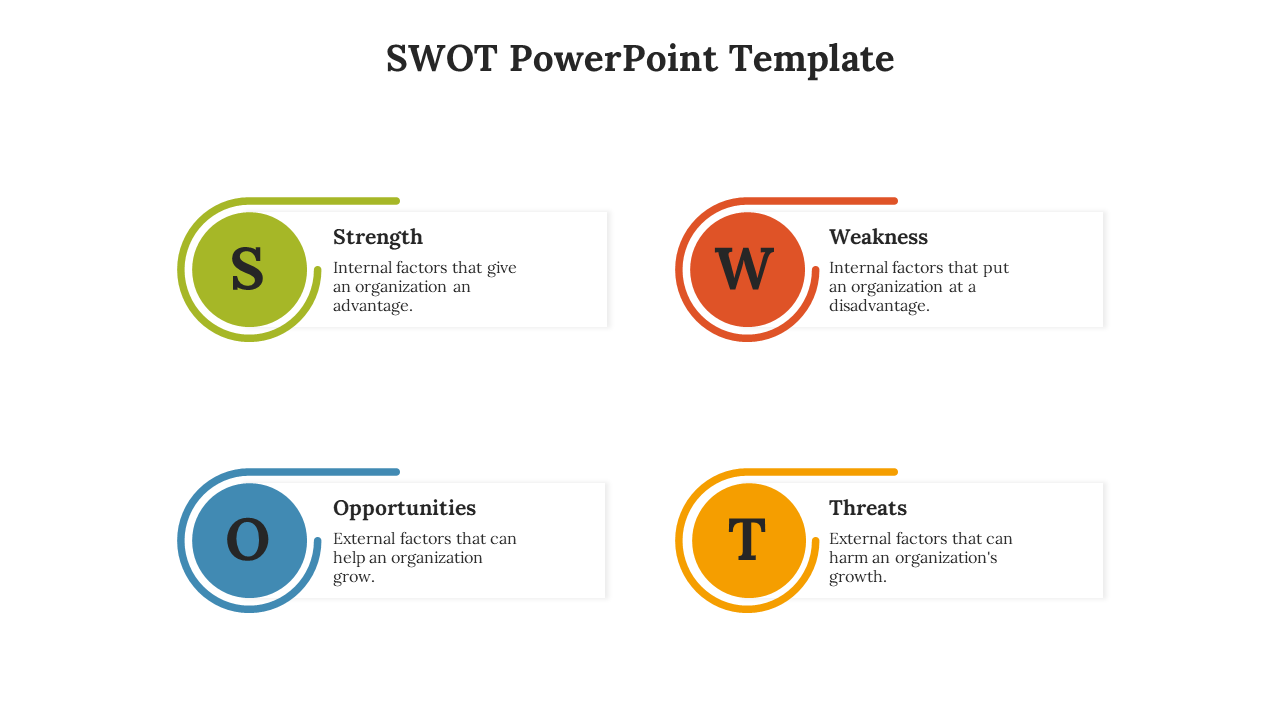 SWOT PowerPoint Template

S

Strength

Internal factors that give an organization an advantage.

W

Weakness

Internal factors that put an organization at a disadvantage.

O

Opportunities

External factors that can help an organization grow.

T

Threats

External factors that can harm an organization's growth.